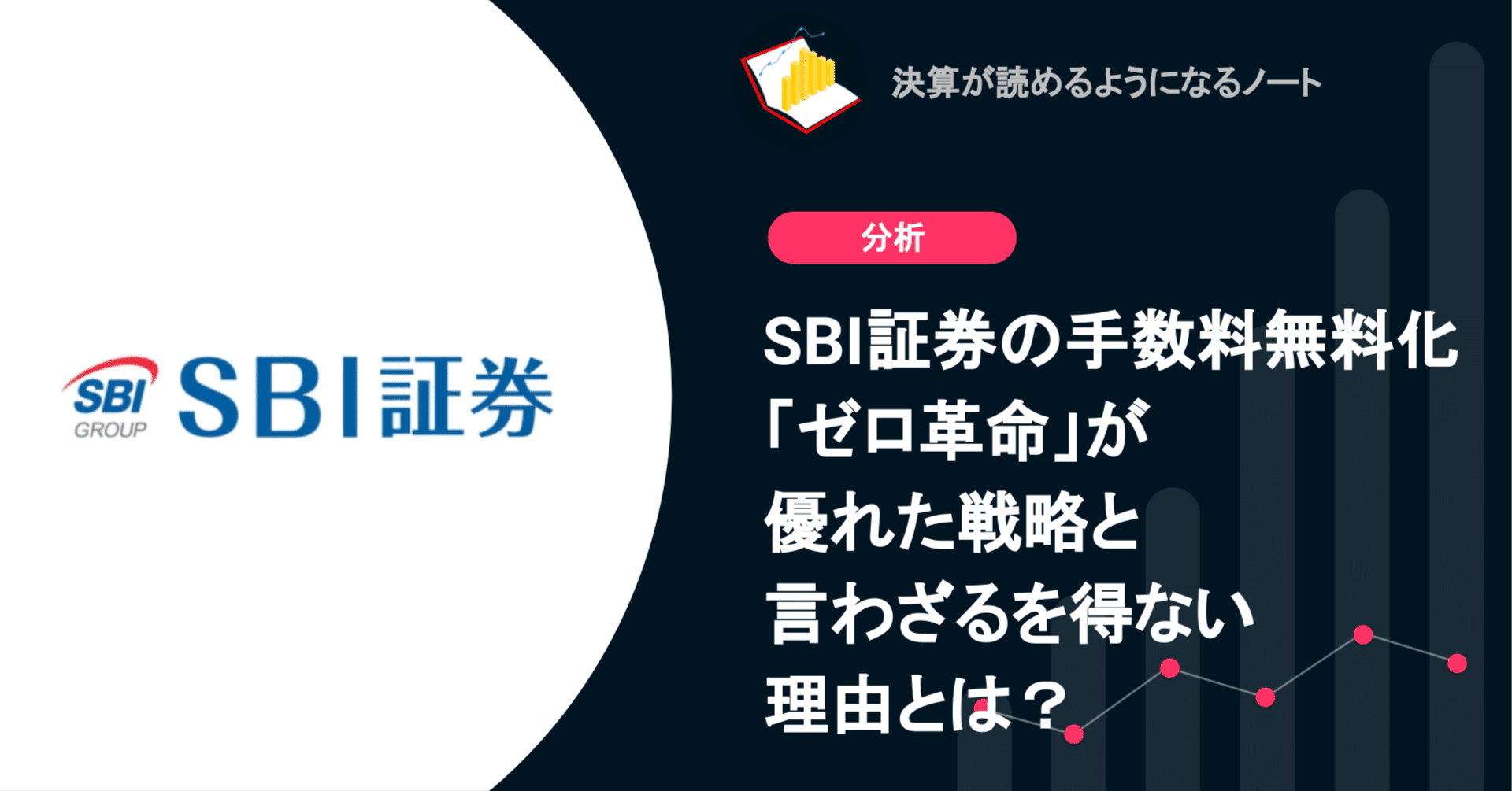 SBI GROUP SBI証券

決算が読めるようになるノート

分析

SBI証券の手数料無料化「ゼロ革命」が優れた戦略と言わざるを得ない理由とは？